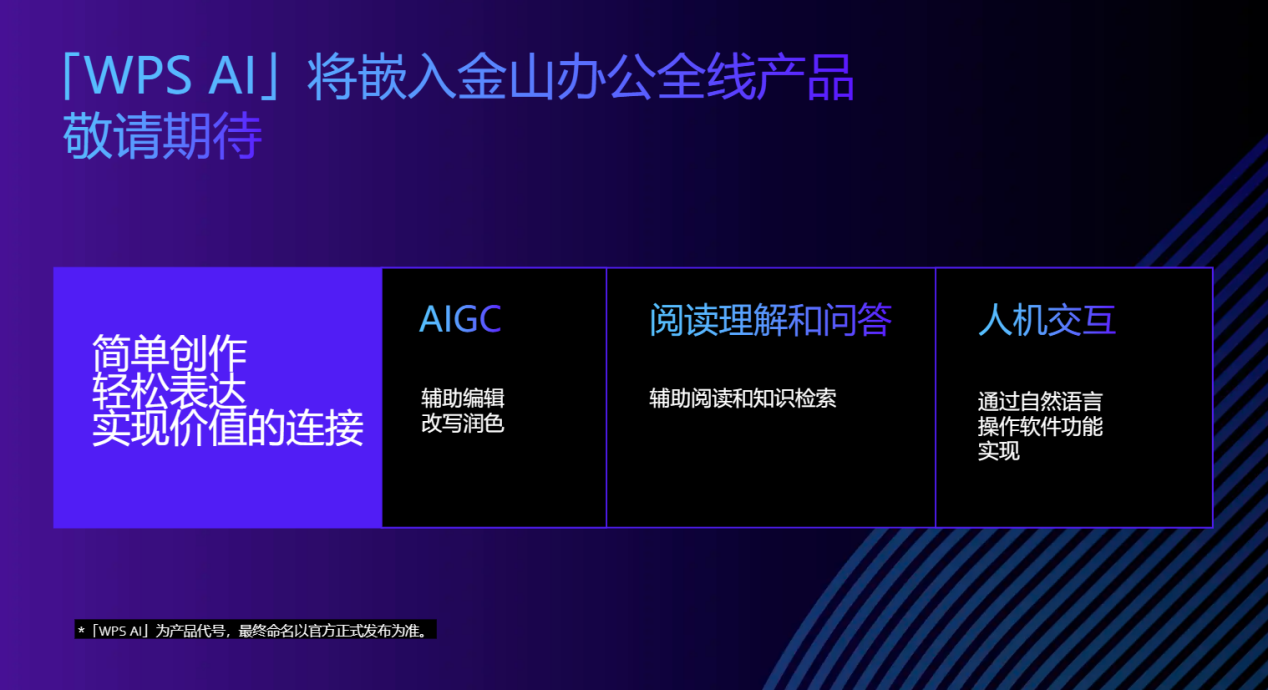 「WPS AI」将嵌入金山办公全线产品
敬请期待

简单创作
轻松表达
实现价值的连接

AIGC

辅助编辑
改写润色

阅读理解和问答

辅助阅读和知识检索

人机交互

通过自然语言
操作软件功能
实现

*「WPS AI」为产品代号，最终命名以官方正式发布为准。